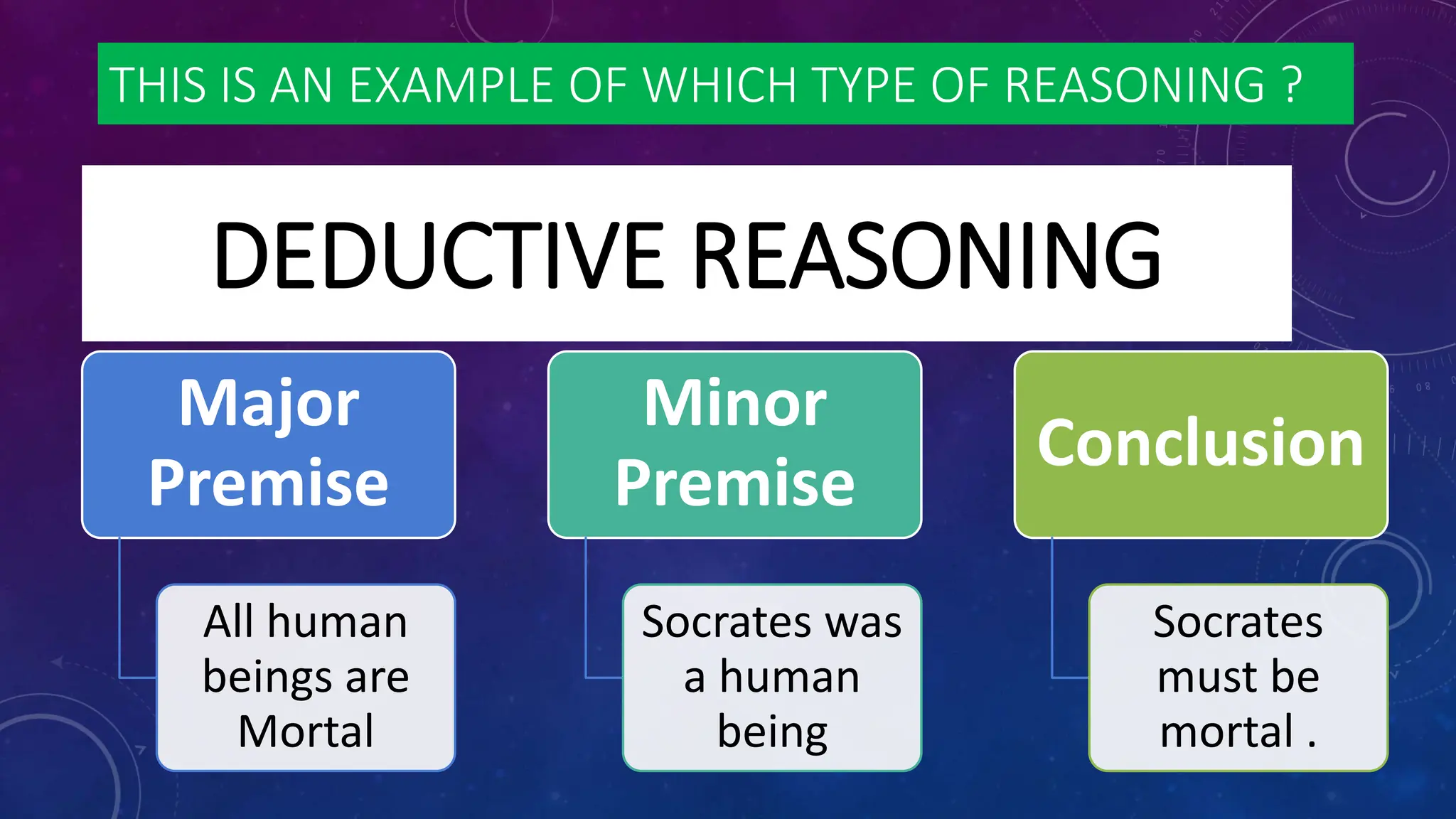 THIS IS AN EXAMPLE OF WHICH TYPE OF REASONING ?

DEDUCTIVE REASONING

Major Premise

All human beings are Mortal

Minor Premise

Socrates was a human being

Conclusion

Socrates must be mortal .